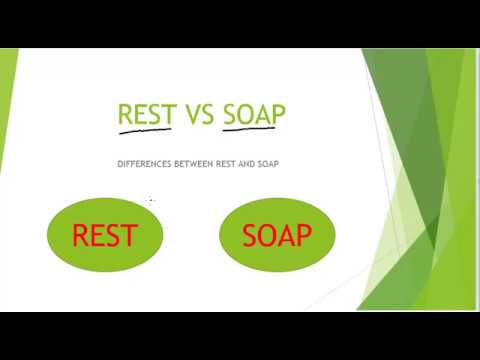 REST VS SOAP

DIFFERENCES BETWEEN REST AND SOAP

REST

SOAP